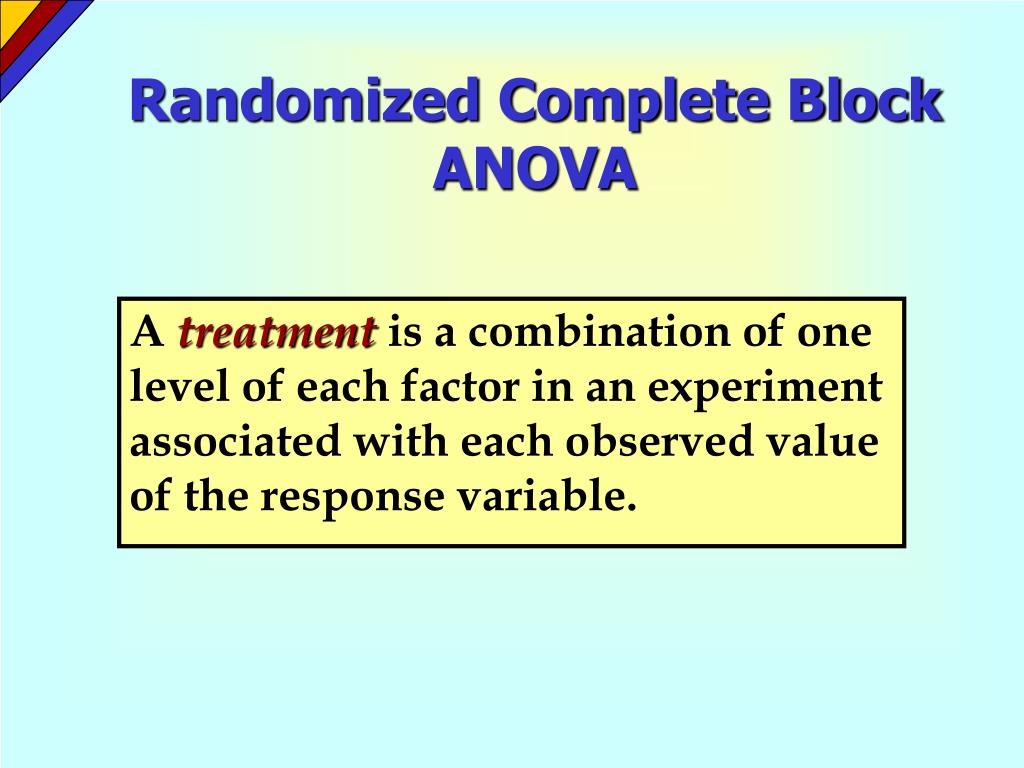 Randomized Complete Block ANOVA

A treatment is a combination of one level of each factor in an experiment associated with each observed value of the response variable.